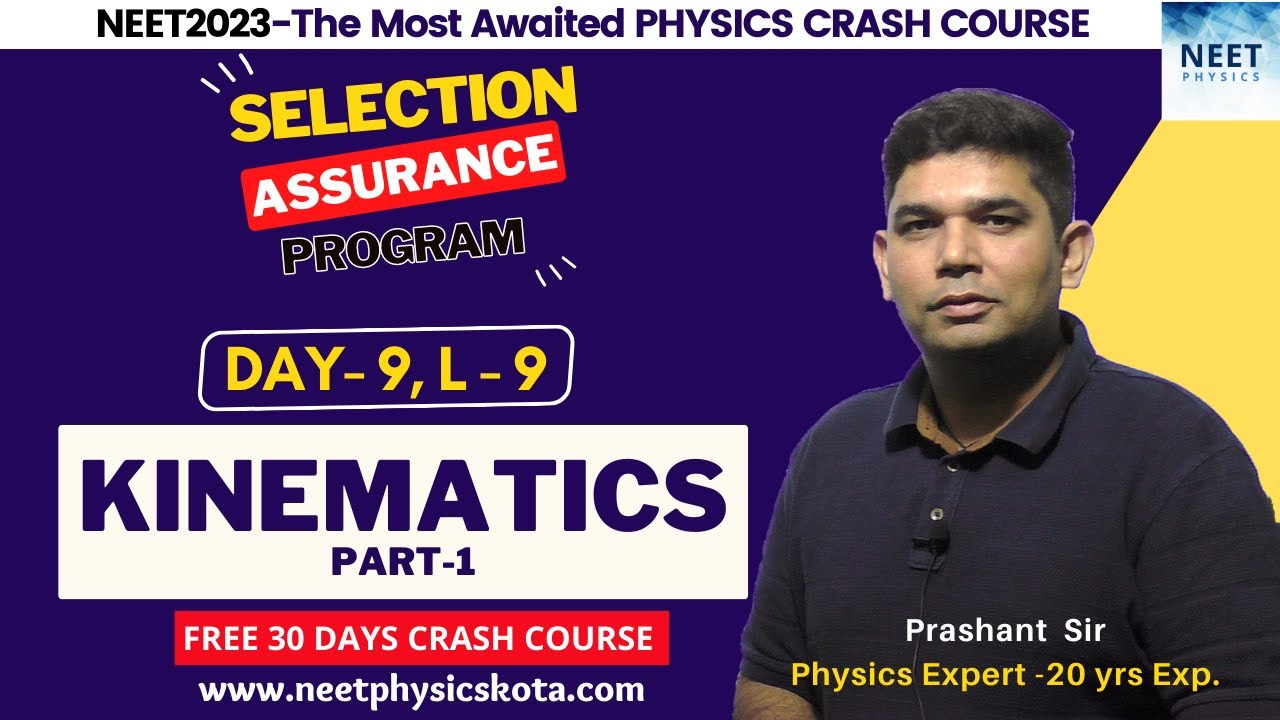 NEET2023-The Most Awaited PHYSICS CRASH COURSE

NEET PHYSICS

SELECTION
ASSURANCE
PROGRAM

DAY- 9, L - 9

KINEMATICS
PART-1

FREE 30 DAYS CRASH COURSE
www.neetphysicskota.com

Prashant Sir
Physics Expert -20 yrs Exp.